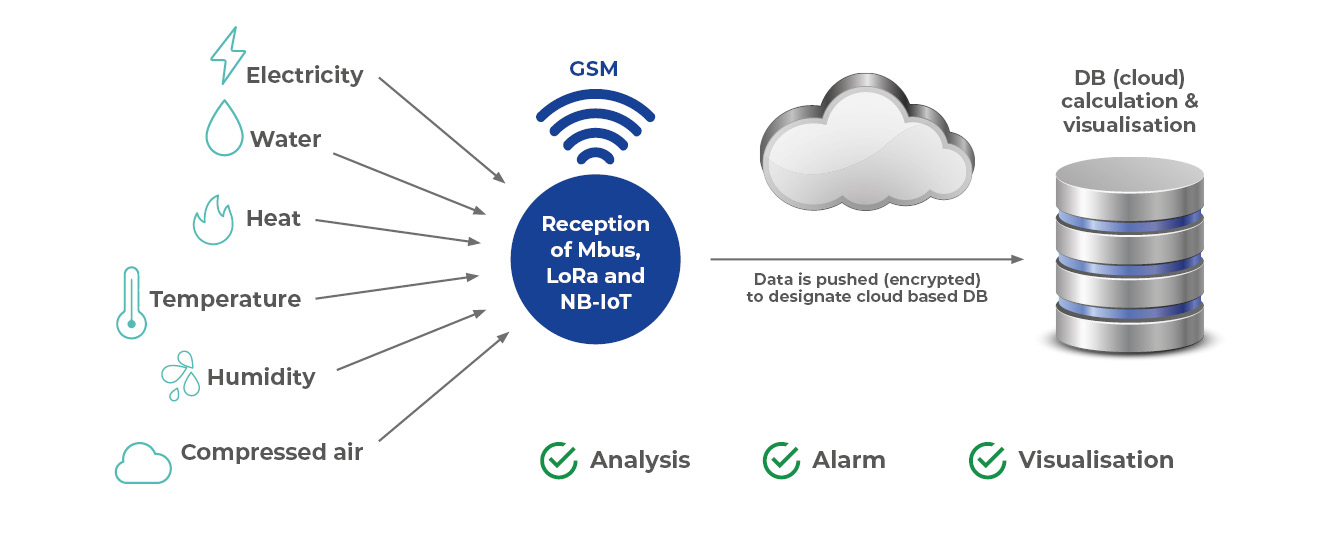 Electricity

Water

Heat

Temperature

Humidity

Compressed air

GSM

Reception of Mbus, LoRa and NB-IoT

Data is pushed (encrypted) to designate cloud based DB

DB (cloud) calculation & visualisation

Analysis

Alarm

Visualisation